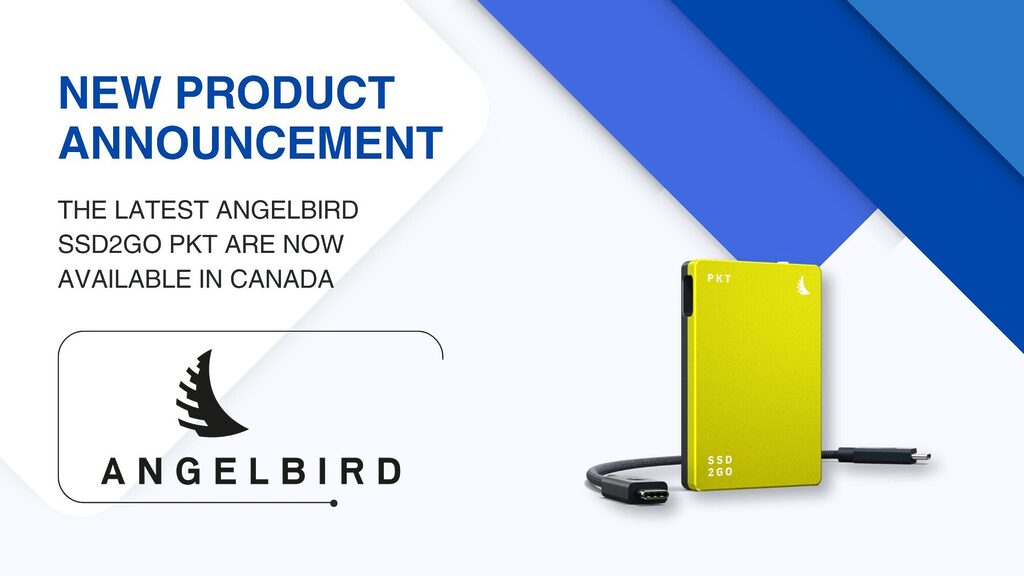 NEW PRODUCT ANNOUNCEMENT

THE LATEST ANGELBIRD SSD2GO PKT ARE NOW AVAILABLE IN CANADA

ANGELBIRD

PKT

SSD 2GO